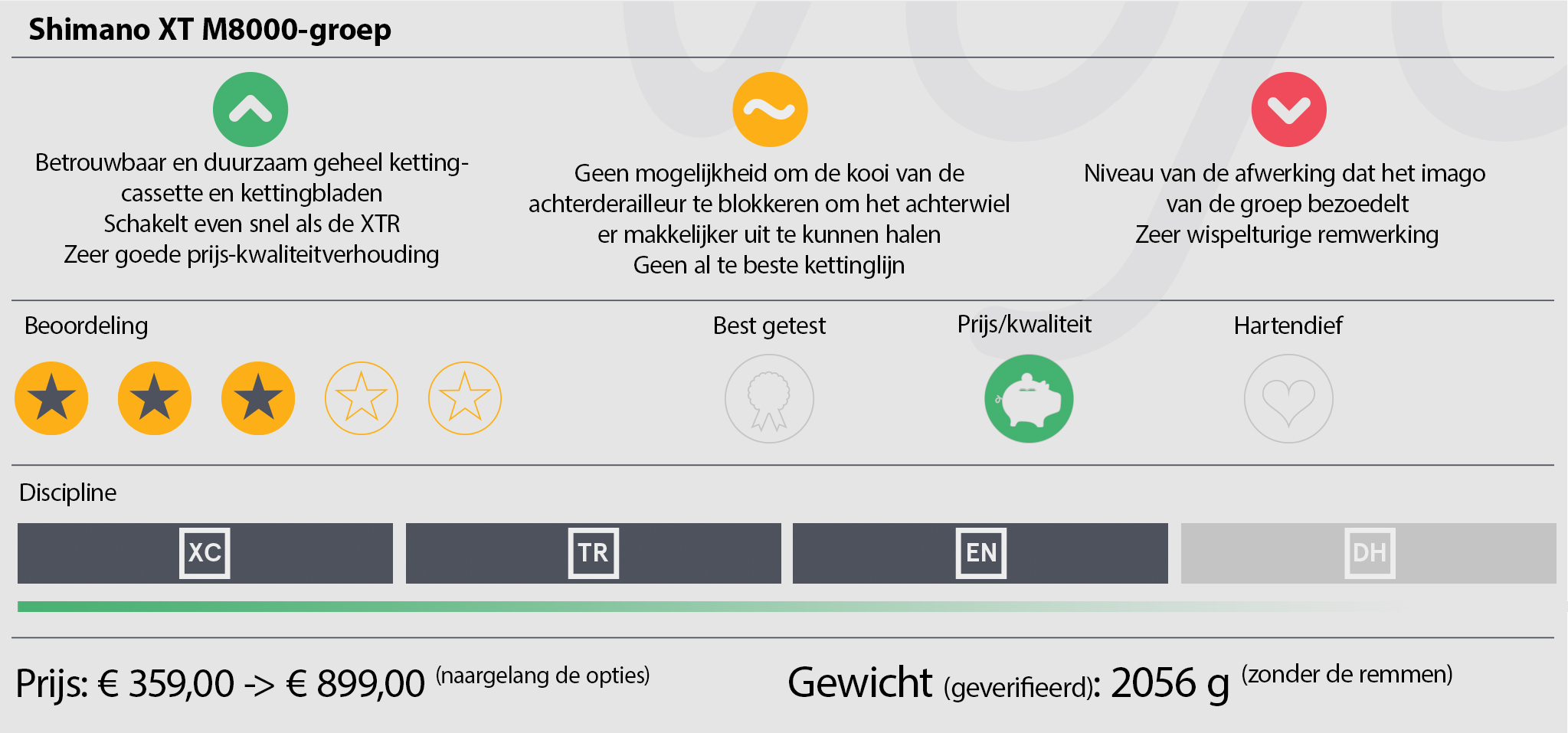 Shimano XT M8000-groep

Betrouwbaar en duurzaam geheel ketting-cassette en kettingbladen
Schakelt even snel als de XTR
Zeer goede prijs-kwaliteitverhouding

Geen mogelijkheid om de kooi van de achterderailleur te blokkeren om het achterwiel er makkelijker uit te kunnen halen
Geen al te beste kettinglijn

Niveau van de afwerking dat het imago van de groep bezoedelt
Zeer wispelturige remwerking

Beoordeling

Best getest

Prijs/kwaliteit

Hartendief

Discipline

XC

TR

EN

DH

Prijs: € 359,00 -> € 899,00 (naargelang de opties)

Gewicht (geverifieerd): 2056 g (zonder de remmen)